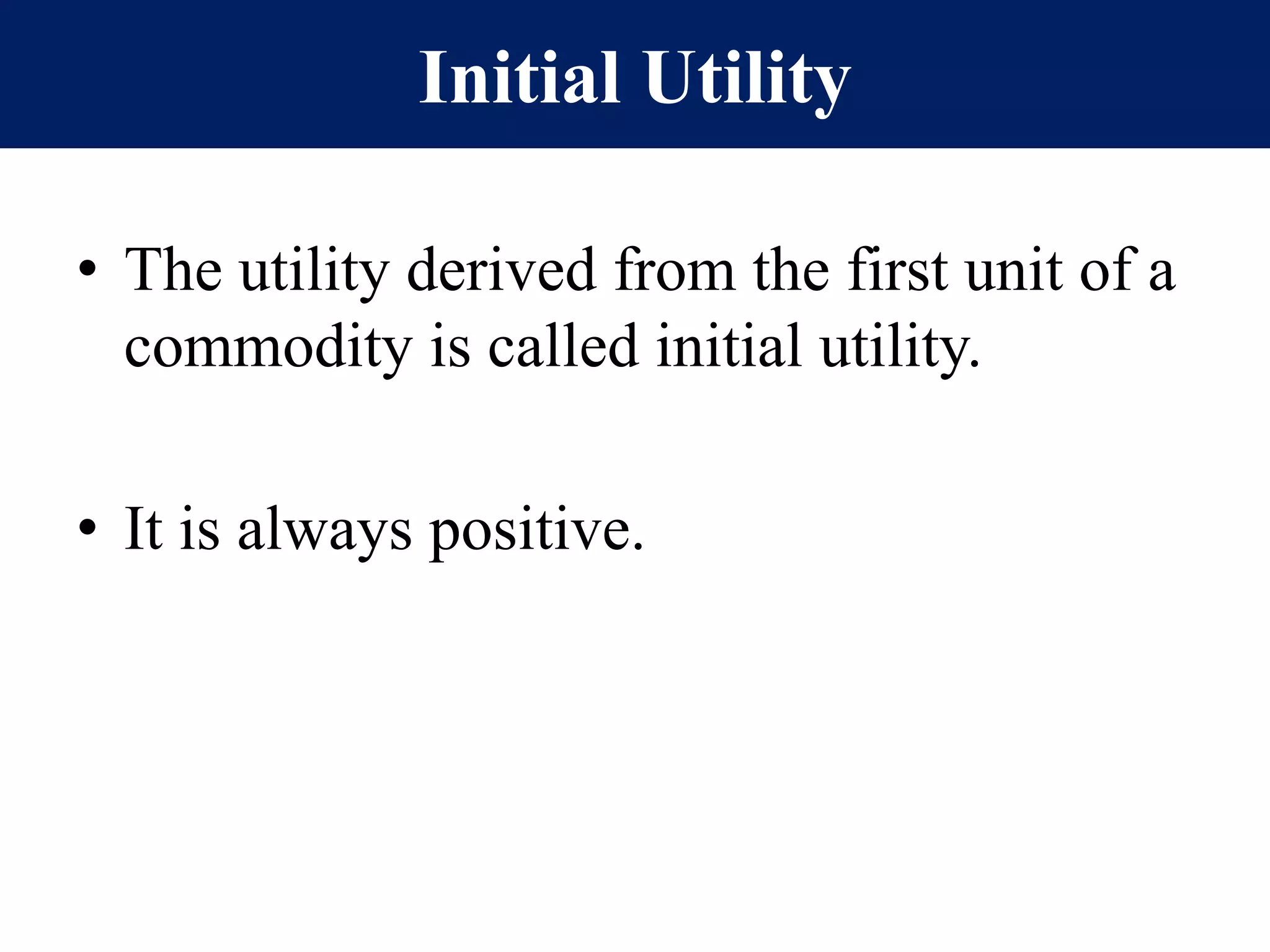 Initial Utility

• The utility derived from the first unit of a commodity is called initial utility.

• It is always positive.